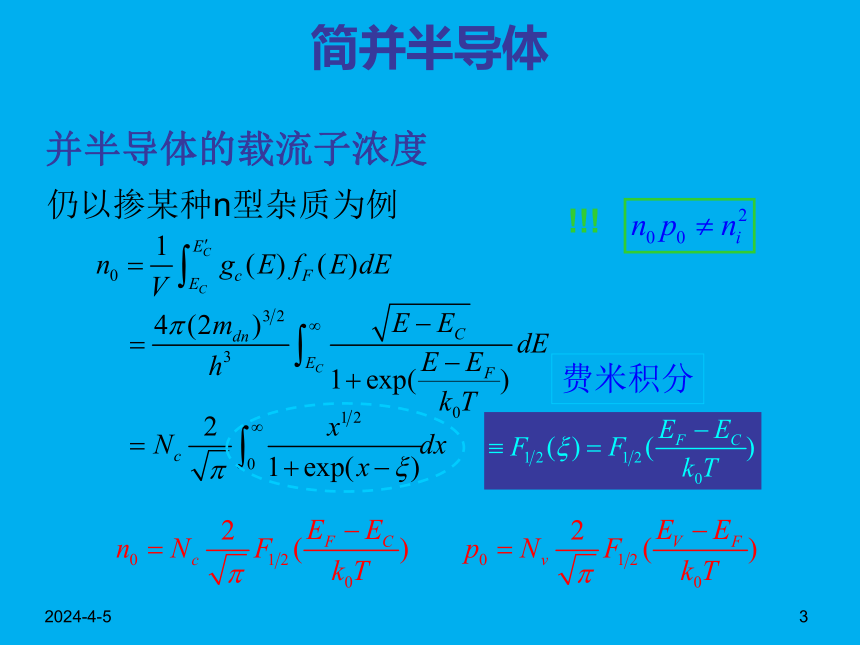 简并半导体

并半导体的载流子浓度

仍以掺某种n型杂质为例

!!!

$n_0 p_0 \neq n_i^2$

$n_0 = \frac{1}{V}\int_{E_C}^{E_C'} g_c(E) f_F(E) dE$

$= \frac{4\pi(2m_{dn})^{3/2}}{h^3}\int_{E_C}^{\infty} \frac{\sqrt{E-E_C}}{1+\exp(\frac{E-E_F}{k_0T})} dE$

费米积分

$= N_c \frac{2}{\sqrt{\pi}} \int_0^{\infty} \frac{x^{1/2}}{1+\exp(x-\xi)} dx$

$\equiv F_{1/2}(\xi) = F_{1/2}(\frac{E_F - E_C}{k_0T})$

$n_0 = N_c \frac{2}{\sqrt{\pi}} F_{1/2}(\frac{E_F - E_C}{k_0T})$

$p_0 = N_v \frac{2}{\sqrt{\pi}} F_{1/2}(\frac{E_V - E_F}{k_0T})$

2024-4-5

3